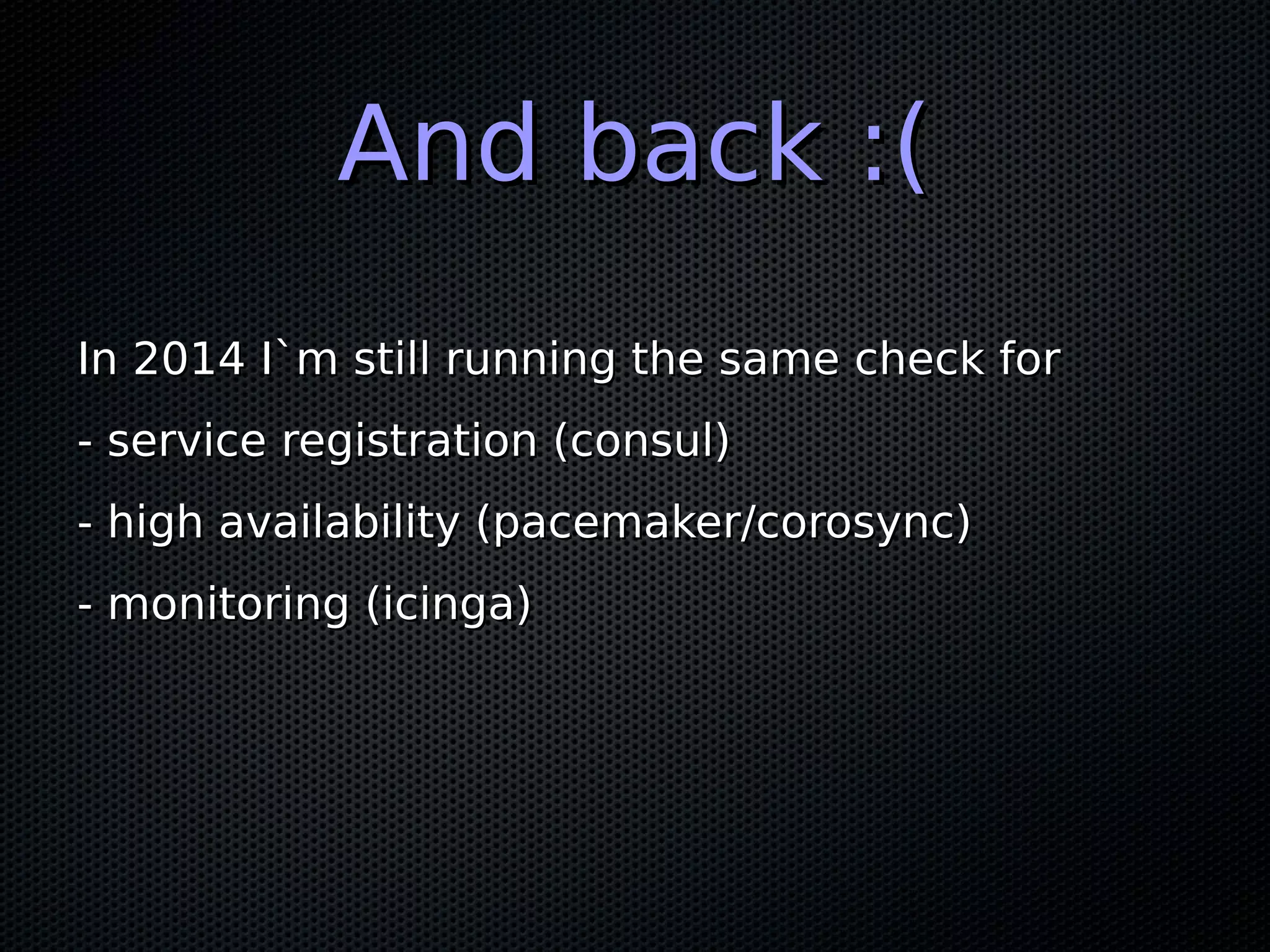 And back :(

In 2014 I`m still running the same check for

- service registration (consul)

- high availability (pacemaker/corosync)

- monitoring (icinga)